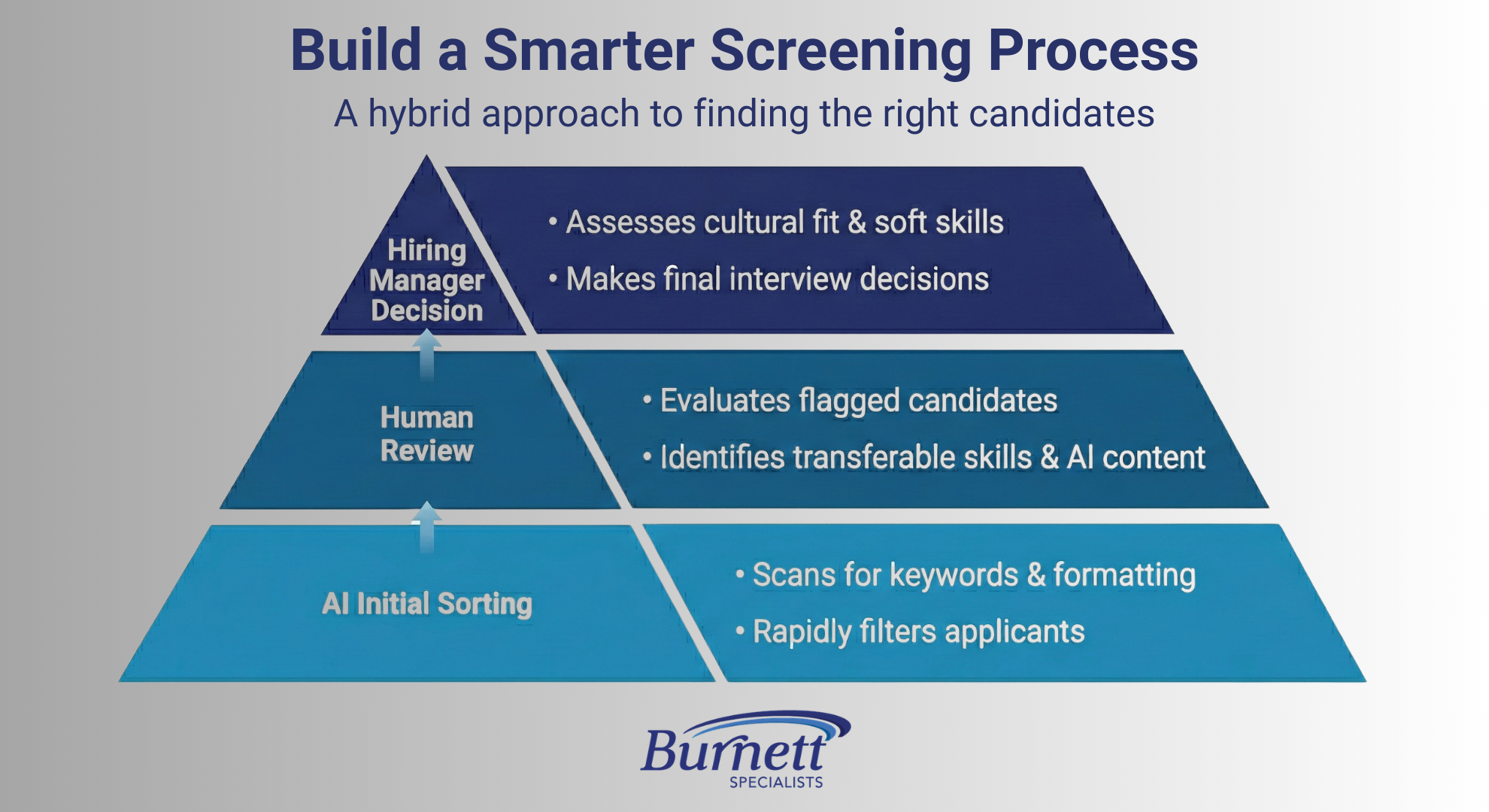 Build a Smarter Screening Process

A hybrid approach to finding the right candidates

Hiring Manager Decision

• Assesses cultural fit & soft skills
• Makes final interview decisions

Human Review

• Evaluates flagged candidates
• Identifies transferable skills & AI content

AI Initial Sorting

• Scans for keywords & formatting
• Rapidly filters applicants

Burnett
SPECIALISTS